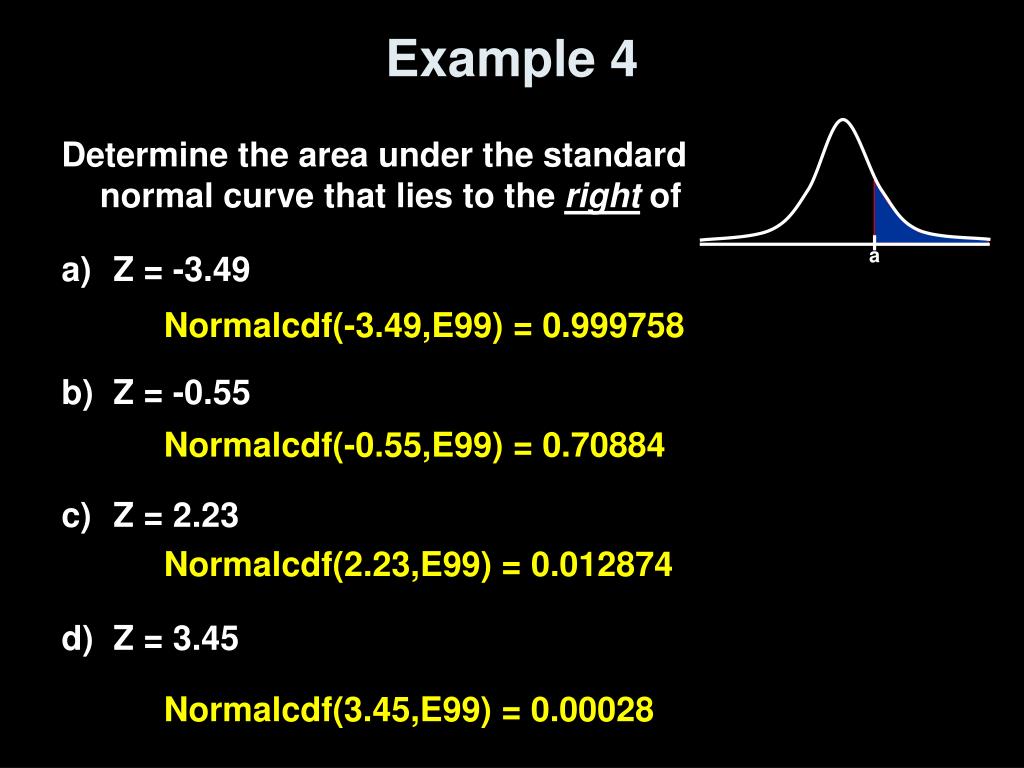 Example 4

Determine the area under the standard normal curve that lies to the right of

a

a) Z = -3.49

Normalcdf(-3.49,E99) = 0.999758

b) Z = -0.55

Normalcdf(-0.55,E99) = 0.70884

c) Z = 2.23

Normalcdf(2.23,E99) = 0.012874

d) Z = 3.45

Normalcdf(3.45,E99) = 0.00028